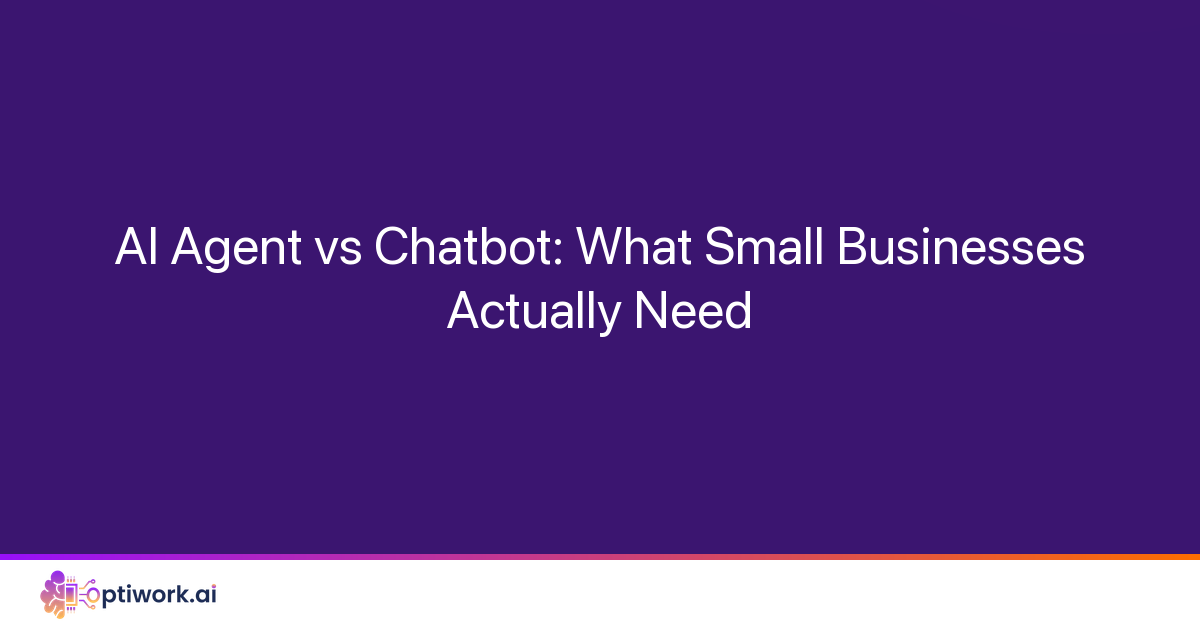 AI Agent vs Chatbot: What Small Businesses Actually Need

optiwork.ai